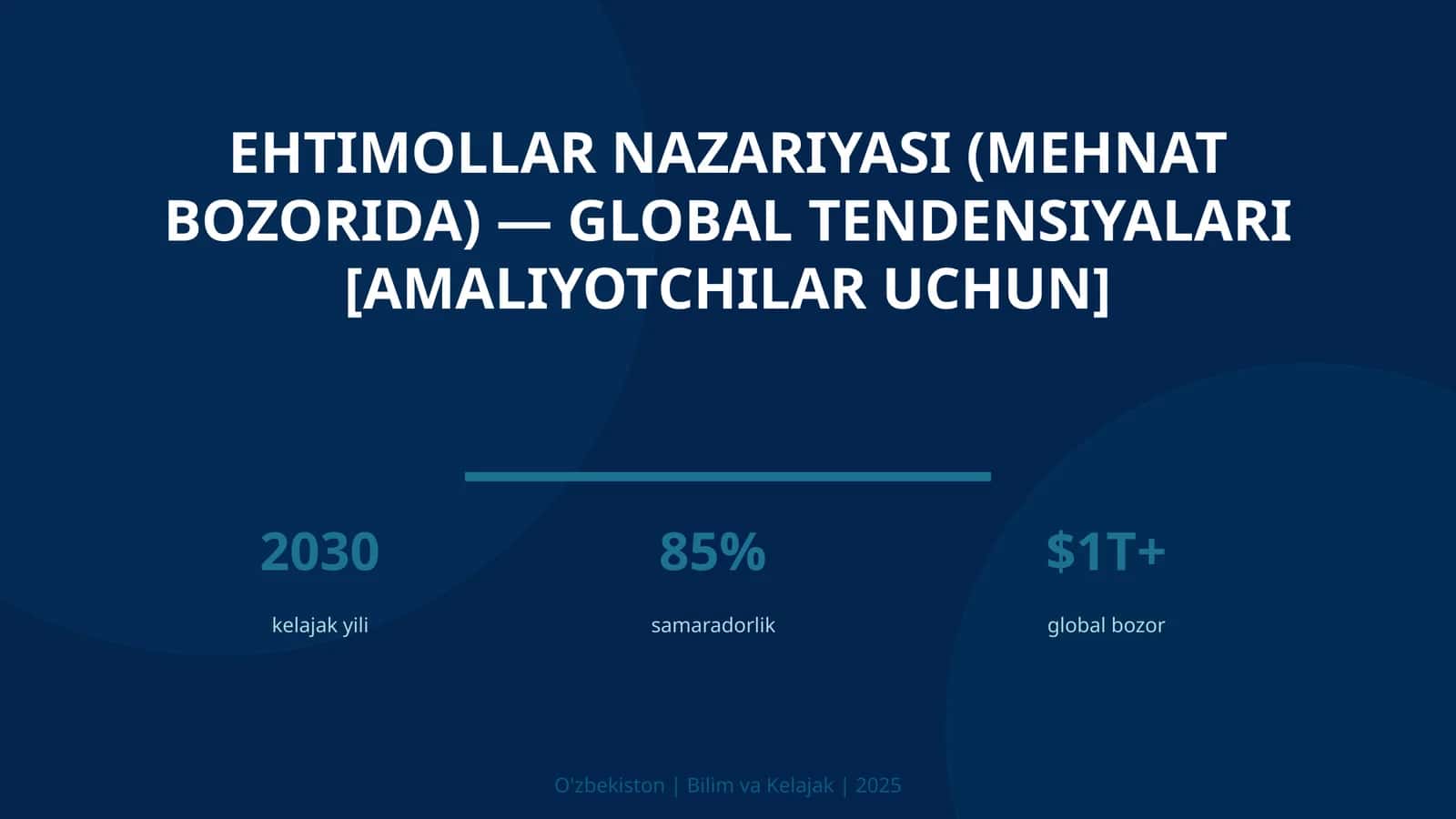 EHTIMOLLAR NAZARIYASI (MEHNAT BOZORIDA) — GLOBAL TENDENSIYALARI [AMALIYOTCHILAR UCHUN]

2030
kelajak yili

85%
samaradorlik

$1T+
global bozor

O'zbekiston | Bilim va Kelajak | 2025